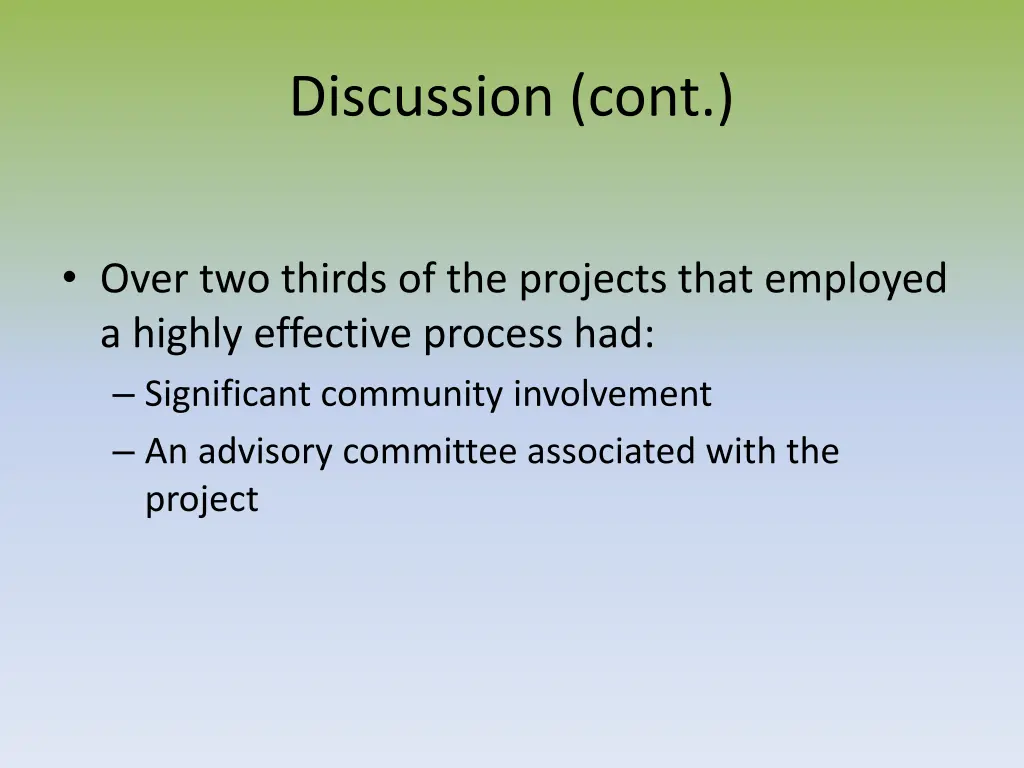 Discussion (cont.)

• Over two thirds of the projects that employed a highly effective process had:
– Significant community involvement
– An advisory committee associated with the project